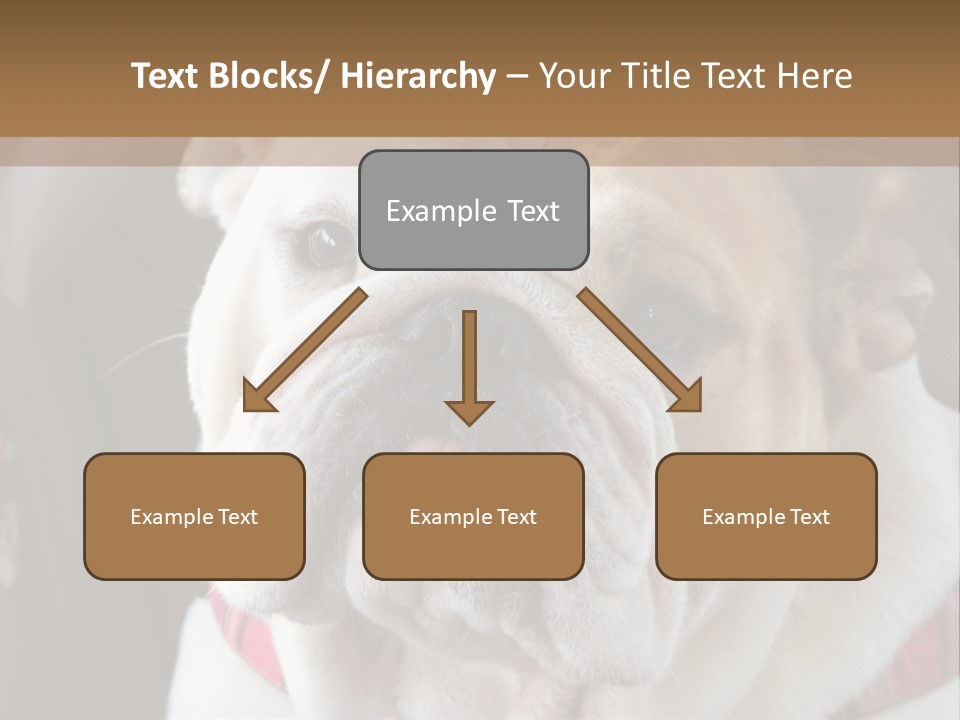 Text Blocks/ Hierarchy – Your Title Text Here

Example Text

Example Text

Example Text

Example Text